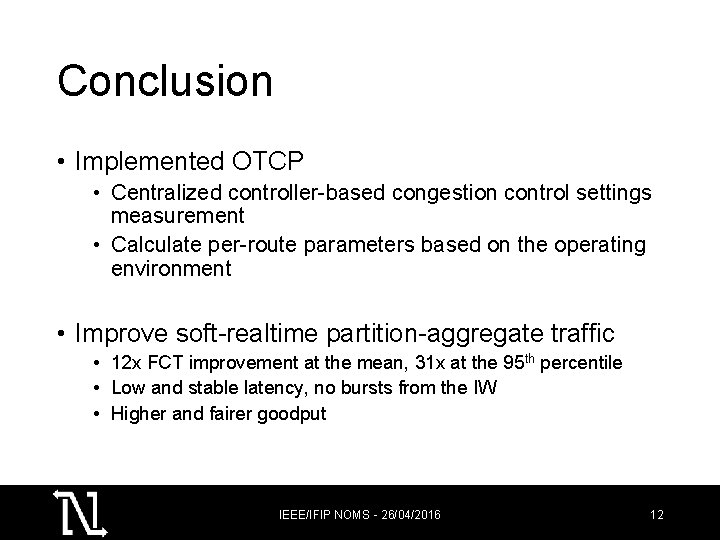 Conclusion

• Implemented OTCP
  • Centralized controller-based congestion control settings measurement
  • Calculate per-route parameters based on the operating environment

• Improve soft-realtime partition-aggregate traffic
  • 12x FCT improvement at the mean, 31x at the 95$^{th}$ percentile
  • Low and stable latency, no bursts from the IW
  • Higher and fairer goodput

IEEE/IFIP NOMS - 26/04/2016

12